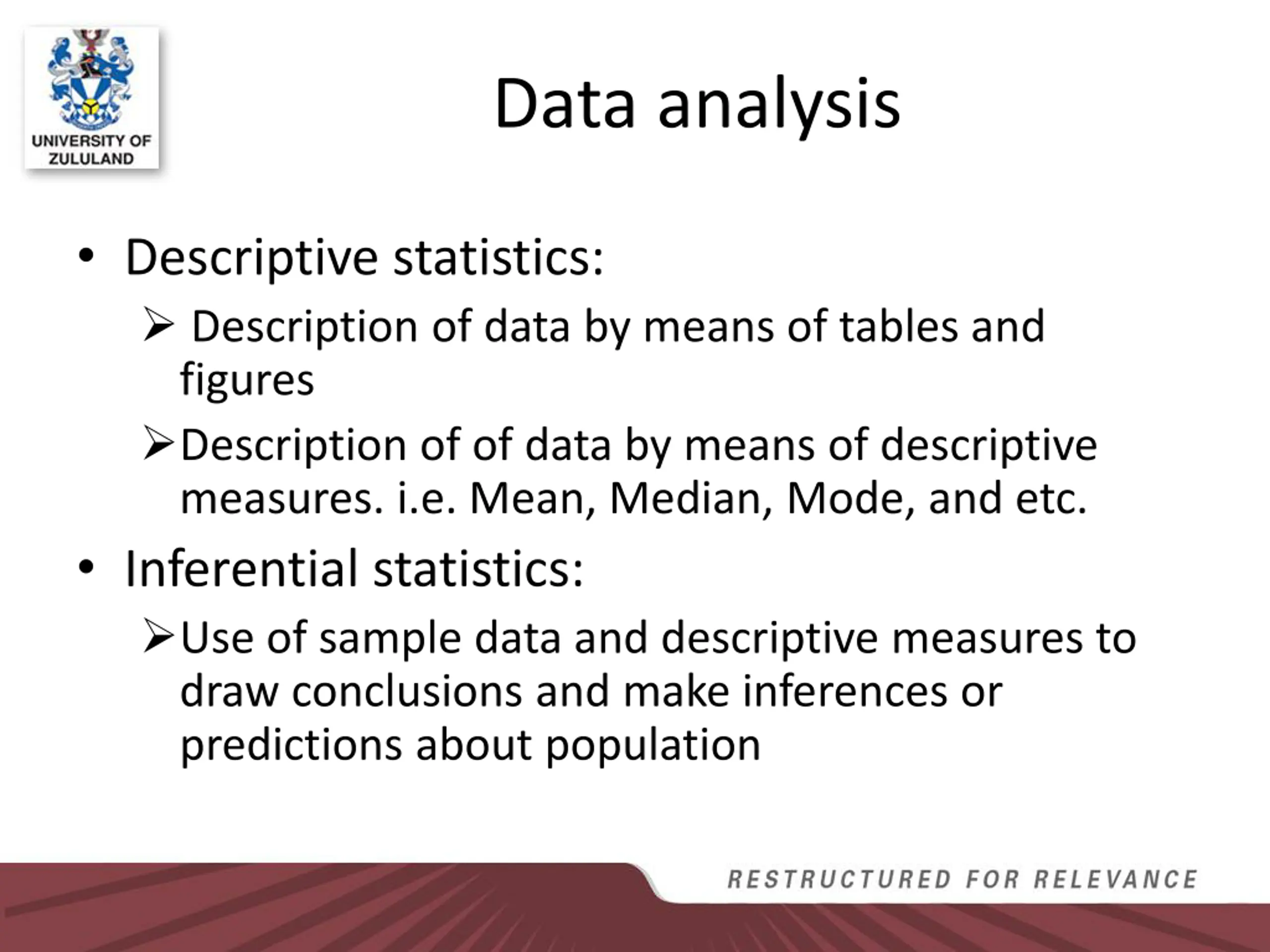 UNIVERSITY OF ZULULAND

Data analysis

• Descriptive statistics:

➢ Description of data by means of tables and figures

➢ Description of of data by means of descriptive measures. i.e. Mean, Median, Mode, and etc.

• Inferential statistics:

➢ Use of sample data and descriptive measures to draw conclusions and make inferences or predictions about population

RESTRUCTURED FOR RELEVANCE